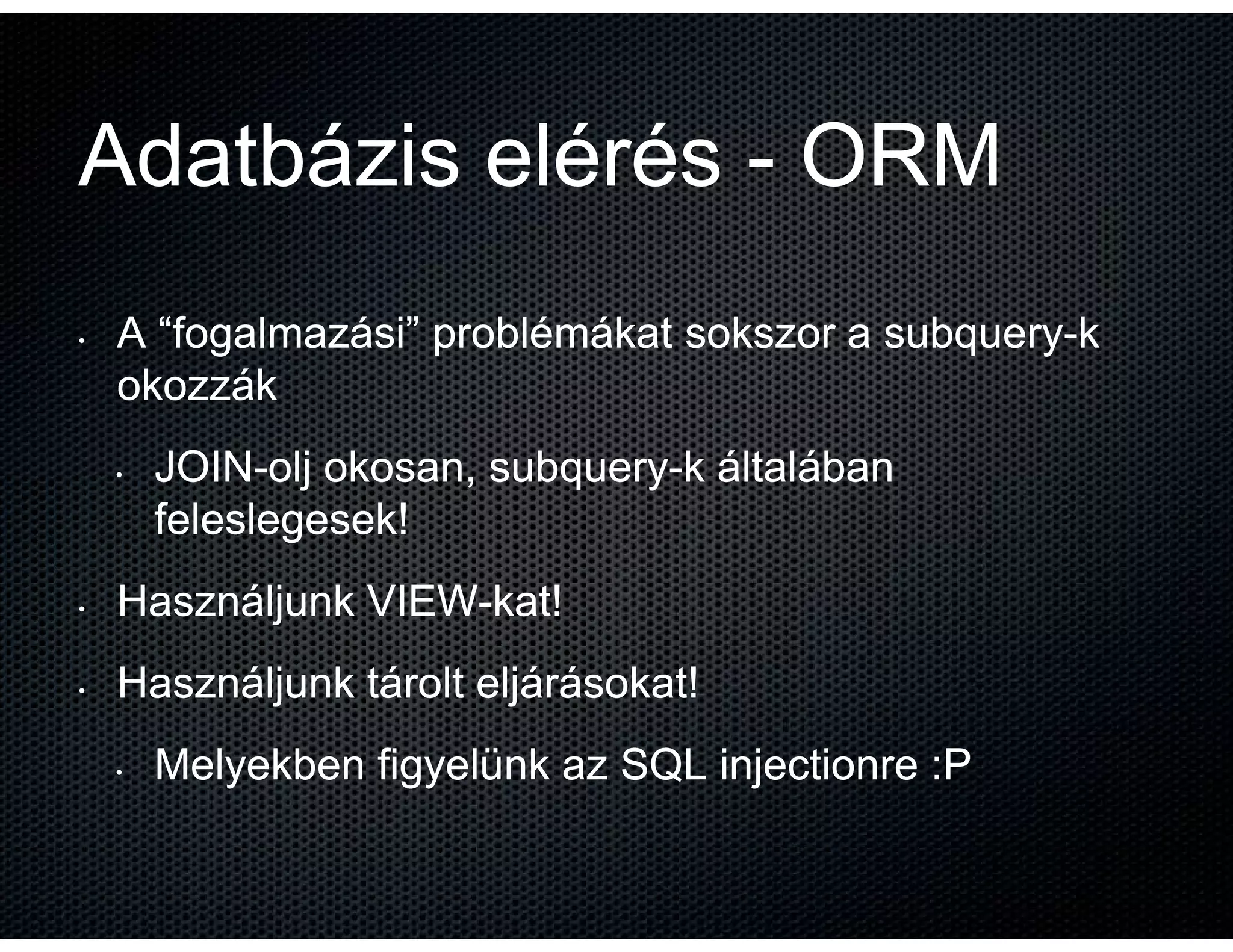 Adatbázis elérés - ORM

• A “fogalmazási” problémákat sokszor a subquery-k okozzák

• JOIN-olj okosan, subquery-k általában feleslegesek!

• Használjunk VIEW-kat!

• Használjunk tárolt eljárásokat!

• Melyekben figyelünk az SQL injectionre :P